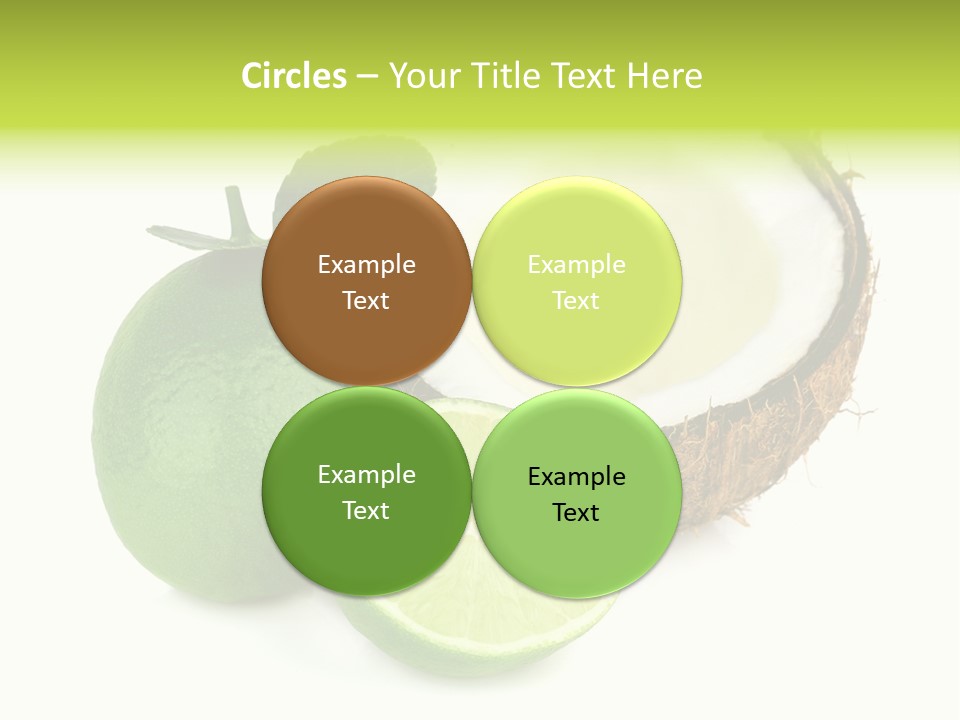 Circles – Your Title Text Here

Example Text

Example Text

Example Text

Example Text